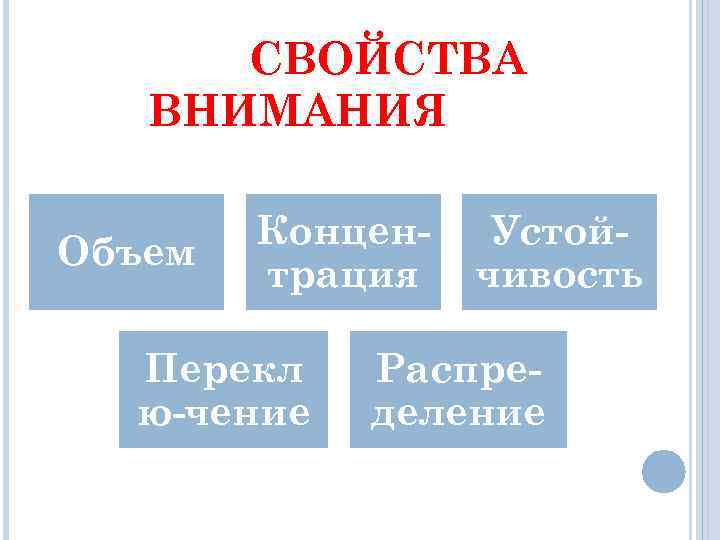 СВОЙСТВА ВНИМАНИЯ

Объем

Концентрация

Устойчивость

Перекл ю-чение

Распределение